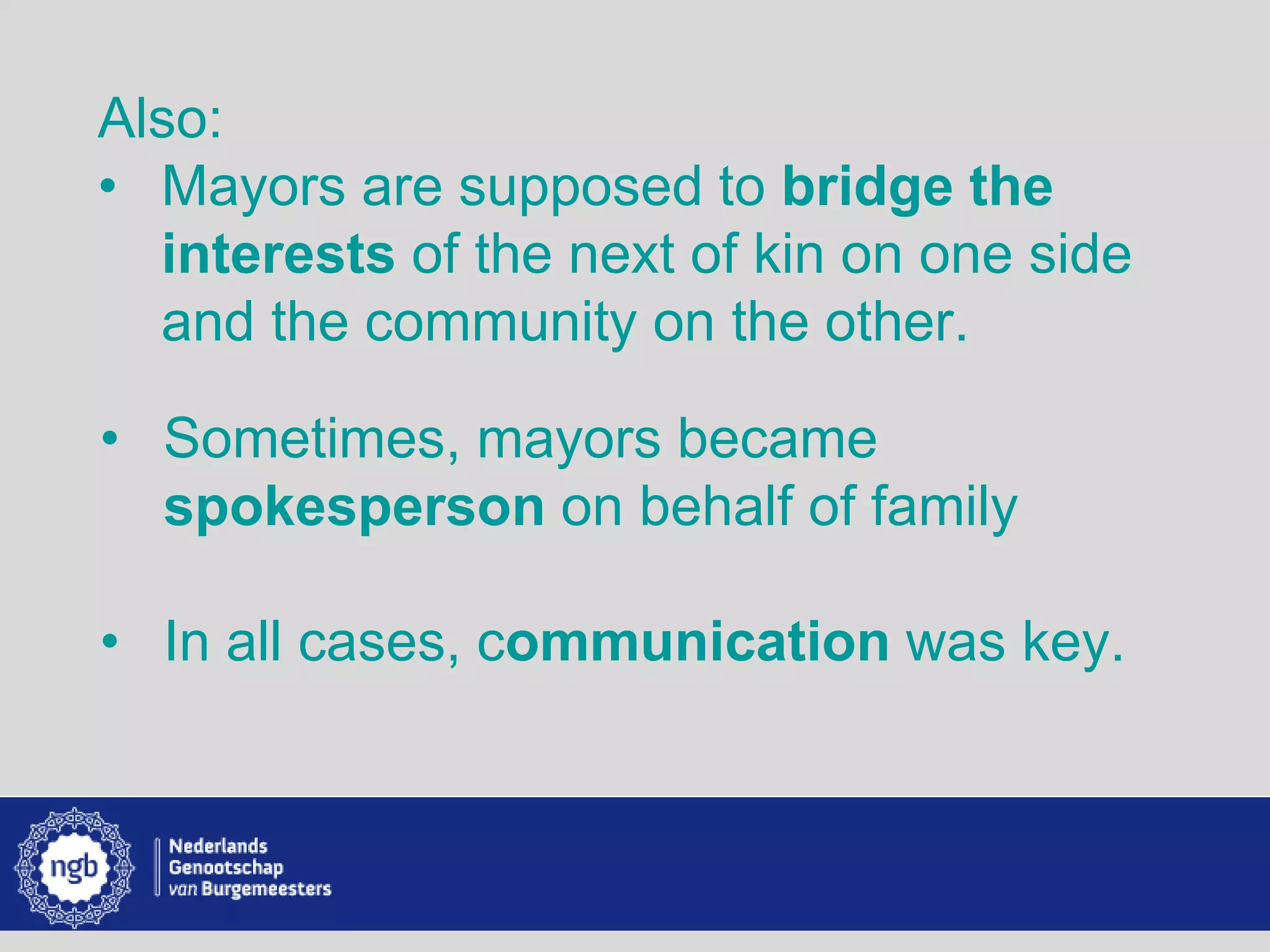 Also:

• Mayors are supposed to bridge the interests of the next of kin on one side and the community on the other.

• Sometimes, mayors became spokesperson on behalf of family

• In all cases, communication was key.

ngb

Nederlands Genootschap van Burgemeesters